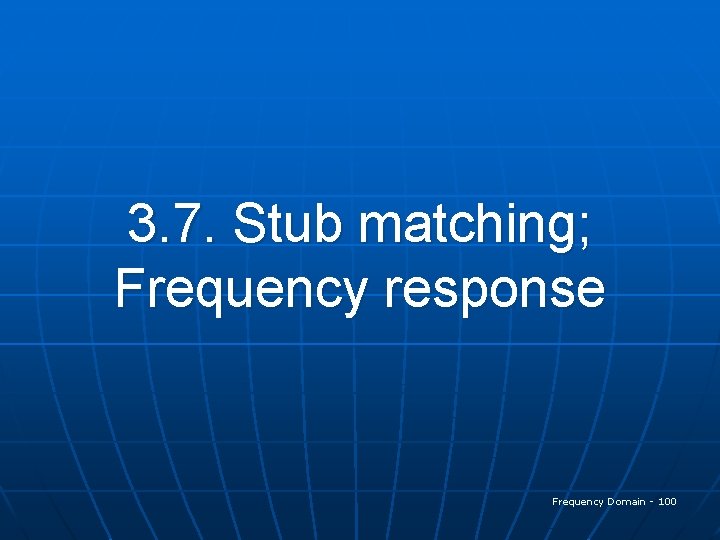 3.7. Stub matching; Frequency response

Frequency Domain - 100